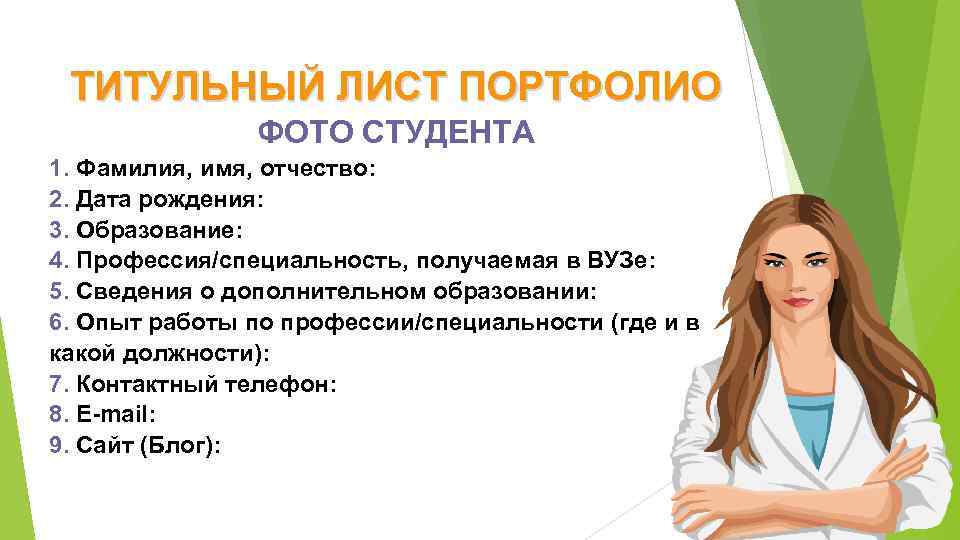 ТИТУЛЬНЫЙ ЛИСТ ПОРТФОЛИО

ФОТО СТУДЕНТА

1. Фамилия, имя, отчество:
2. Дата рождения:
3. Образование:
4. Профессия/специальность, получаемая в ВУЗе:
5. Сведения о дополнительном образовании:
6. Опыт работы по профессии/специальности (где и в какой должности):
7. Контактный телефон:
8. E-mail:
9. Сайт (Блог):